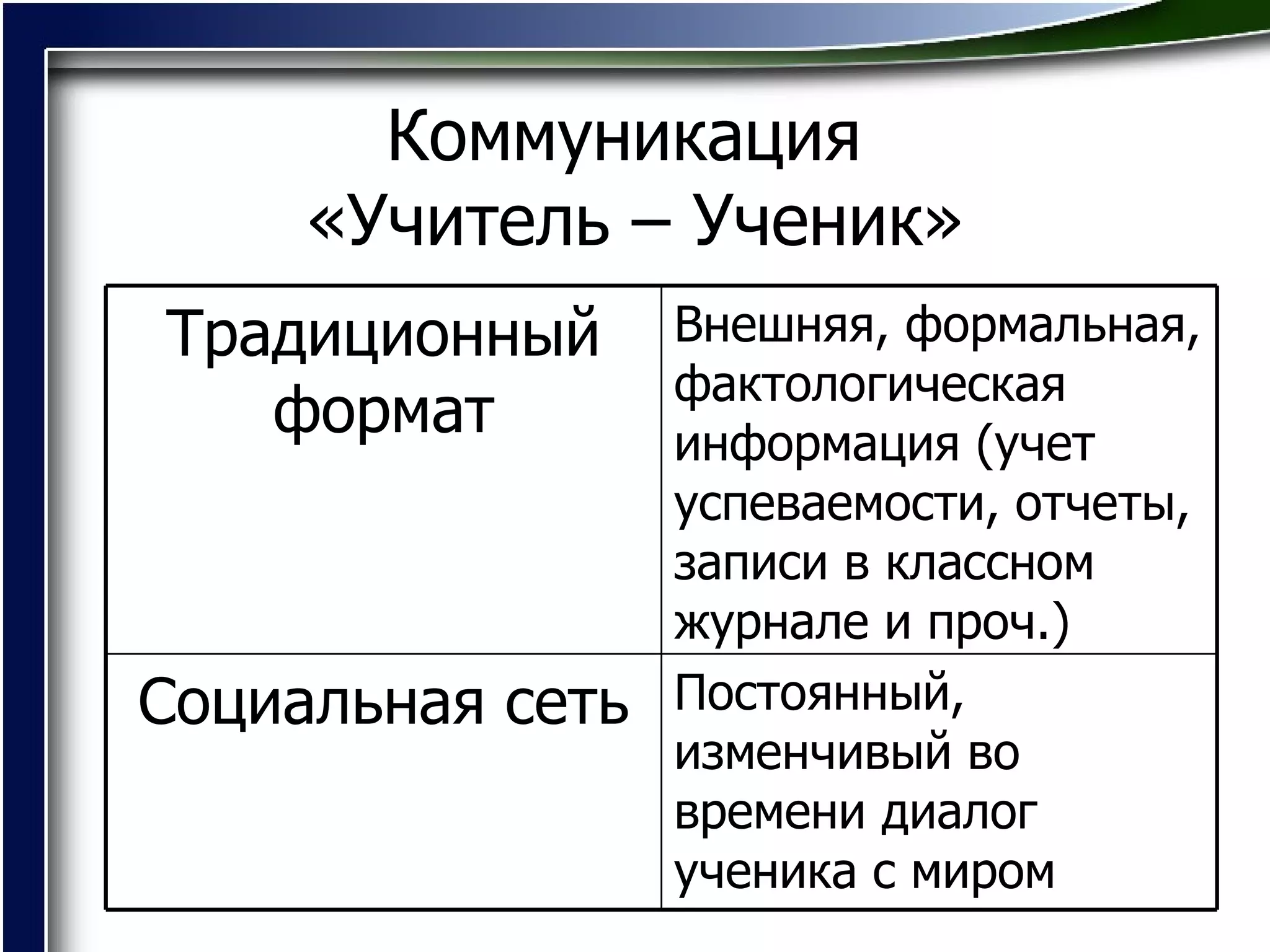 Коммуникация «Учитель – Ученик»

| Традиционный формат | Внешняя, формальная, фактологическая информация (учет успеваемости, отчеты, записи в классном журнале и проч.) |
|---|---|
| Социальная сеть | Постоянный, изменчивый во времени диалог ученика с миром |